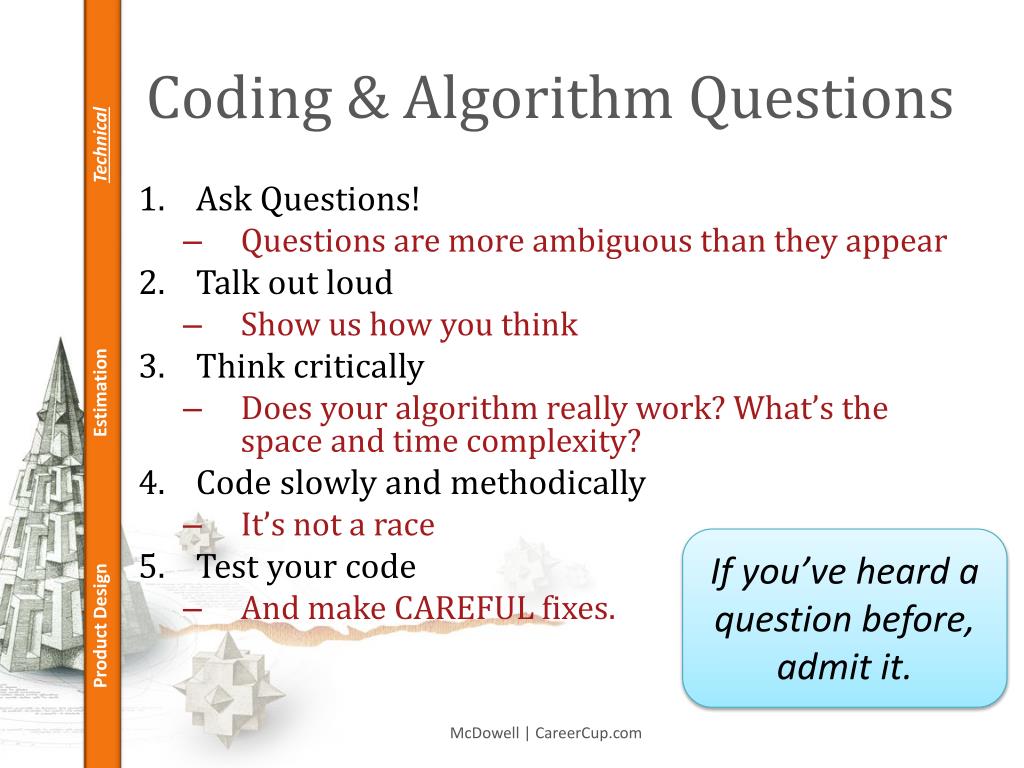 Technical

Estimation

Product Design

Coding & Algorithm Questions

1. Ask Questions!
– Questions are more ambiguous than they appear
2. Talk out loud
– Show us how you think
3. Think critically
– Does your algorithm really work? What's the space and time complexity?
4. Code slowly and methodically
– It's not a race
5. Test your code
– And make CAREFUL fixes.

If you've heard a question before, admit it.

McDowell | CareerCup.com